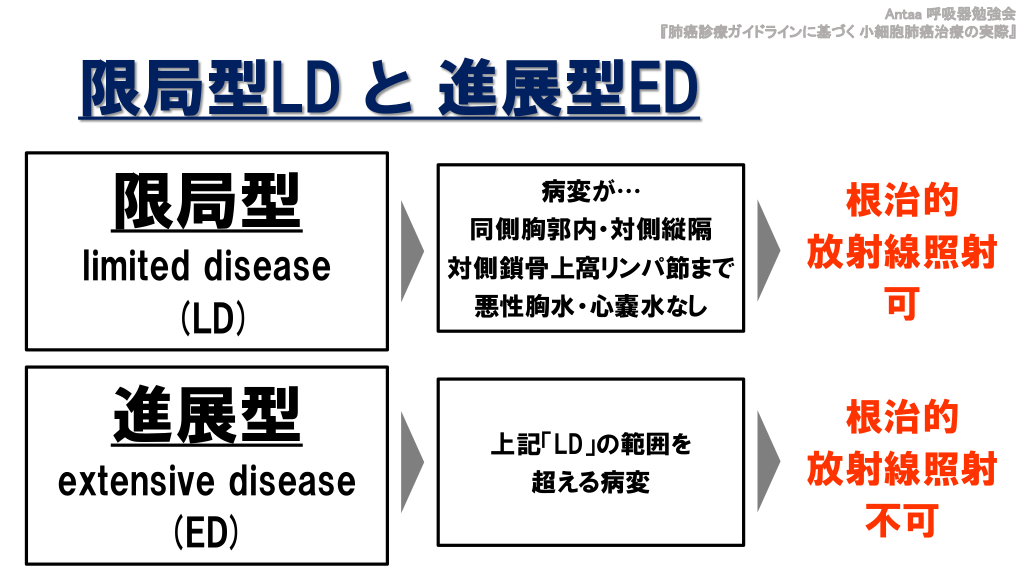 Antaa 呼吸器勉強会
『肺癌診療ガイドラインに基づく 小細胞肺癌治療の実際』

限局型LD と 進展型ED

限局型
limited disease
(LD)

病変が…
同側胸郭内・対側縦隔
対側鎖骨上窩リンパ節まで
悪性胸水・心嚢水なし

根治的
放射線照射
可

進展型
extensive disease
(ED)

上記「LD」の範囲を
超える病変

根治的
放射線照射
不可